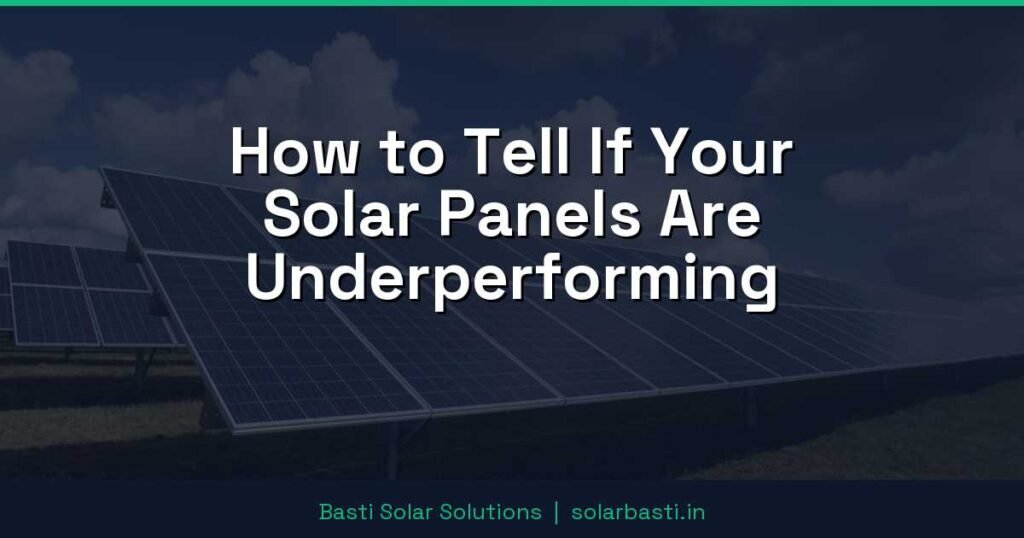 How to Tell If Your Solar Panels Are Underperforming

Basti Solar Solutions | solarbasti.in